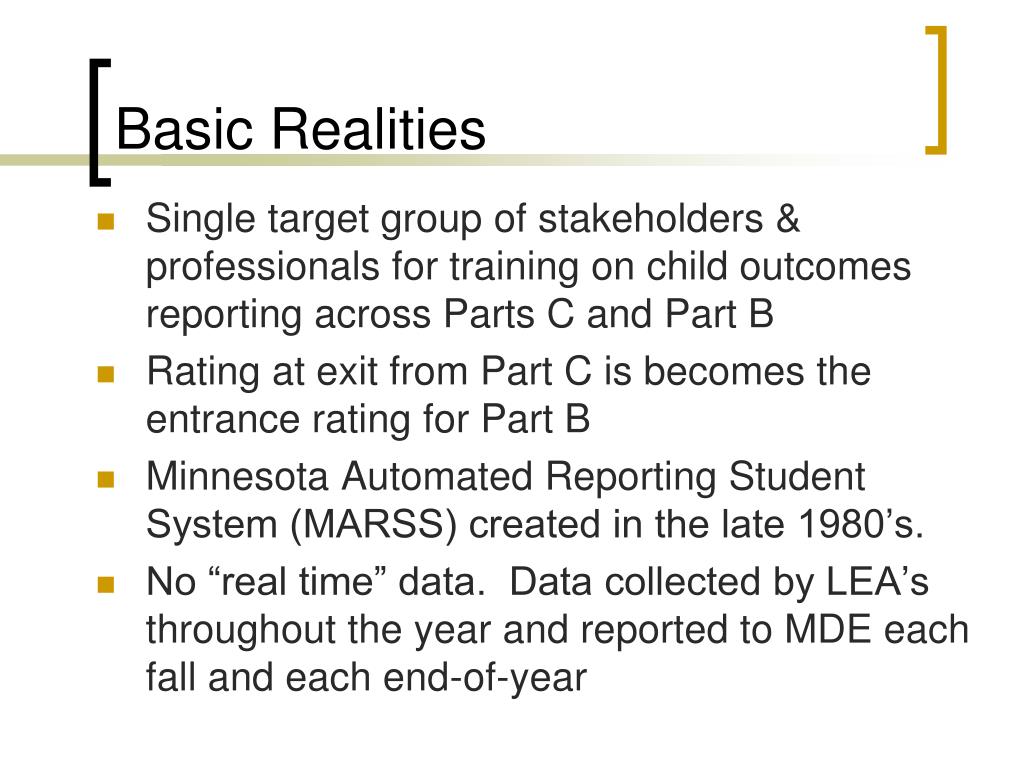 Basic Realities

Single target group of stakeholders & professionals for training on child outcomes reporting across Parts C and Part B

Rating at exit from Part C is becomes the entrance rating for Part B

Minnesota Automated Reporting Student System (MARSS) created in the late 1980’s.

No “real time” data. Data collected by LEA’s throughout the year and reported to MDE each fall and each end-of-year